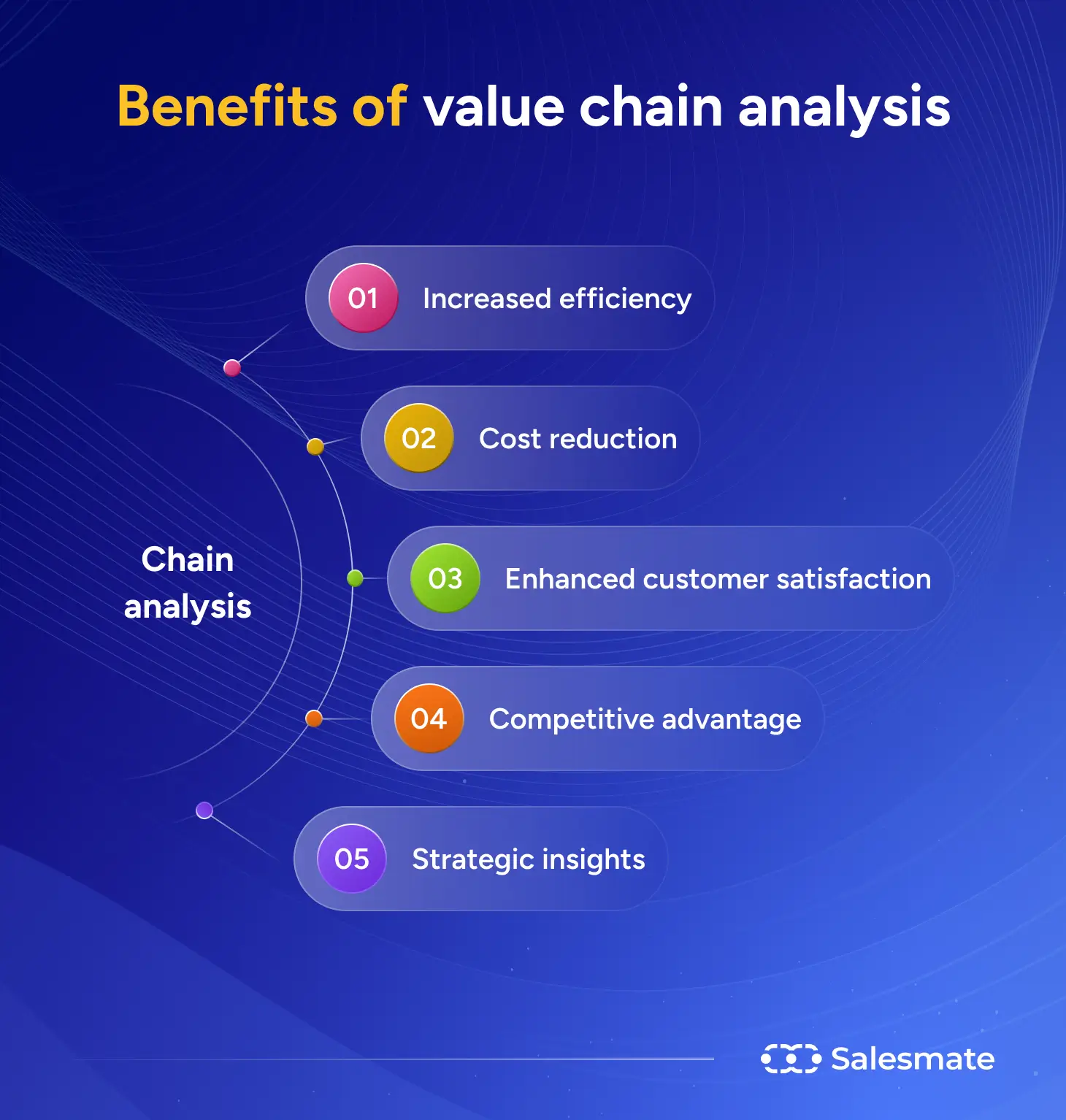 Benefits of value chain analysis

Chain analysis

01 Increased efficiency

02 Cost reduction

03 Enhanced customer satisfaction

04 Competitive advantage

05 Strategic insights

Salesmate